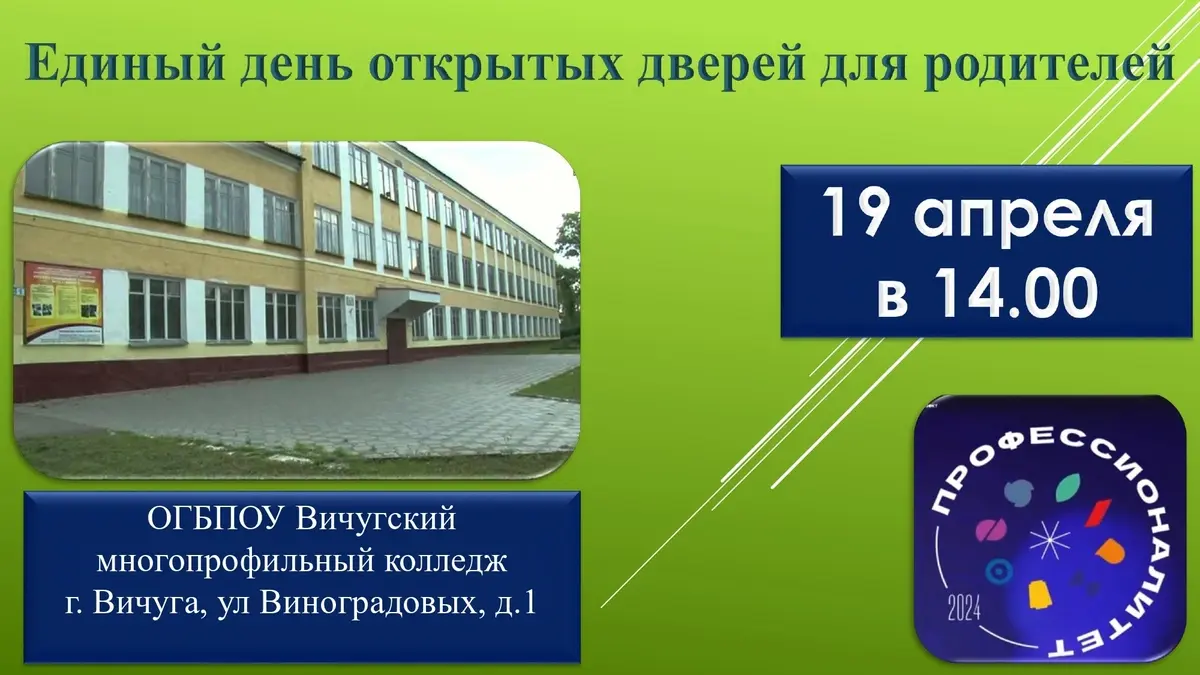 Единый день открытых дверей для родителей

19 апреля
в 14.00

ОГБПОУ Вичугский многопрофильный колледж
г. Вичуга, ул Виноградовых, д.1

ПРОФЕССИОНАЛИТЕТ
2024